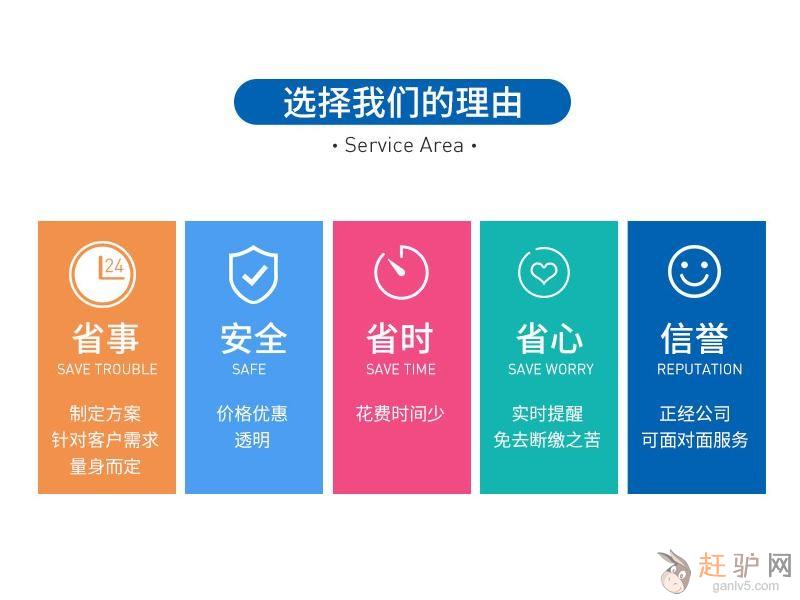 选择我们的理由

• Service Area •

24

省事
SAVE TROUBLE
制定方案
针对客户需求
量身而定

安全
SAFE
价格优惠
透明

省时
SAVE TIME
花费时间少

省心
SAVE WORRY
实时提醒
免去断缴之苦

信誉
REPUTATION
正经公司
可面对面服务

赶驴网
ganlv5.com